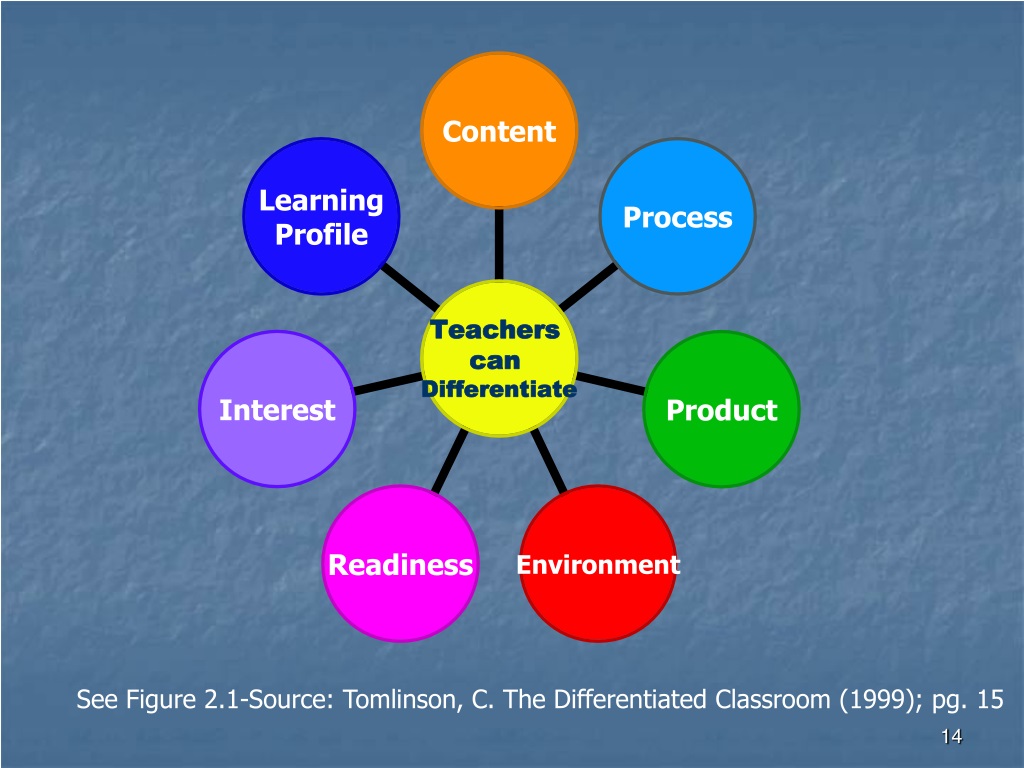 Content

Learning Profile

Process

Teachers can Differentiate

Interest

Product

Readiness

Environment

See Figure 2.1-Source: Tomlinson, C. The Differentiated Classroom (1999); pg. 15

14